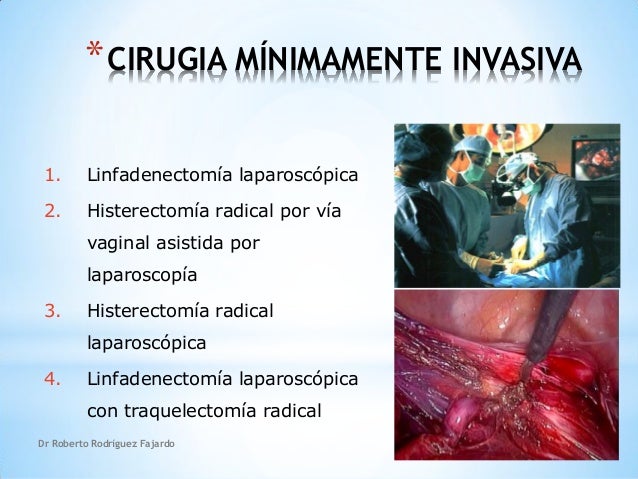 *CIRUGIA MÍNIMAMENTE INVASIVA

1. Linfadenectomía laparoscópica
2. Histerectomía radical por vía vaginal asistida por laparoscopía
3. Histerectomía radical laparoscópica
4. Linfadenectomía laparoscópica con traquelectomía radical

Dr Roberto Rodríguez Fajardo